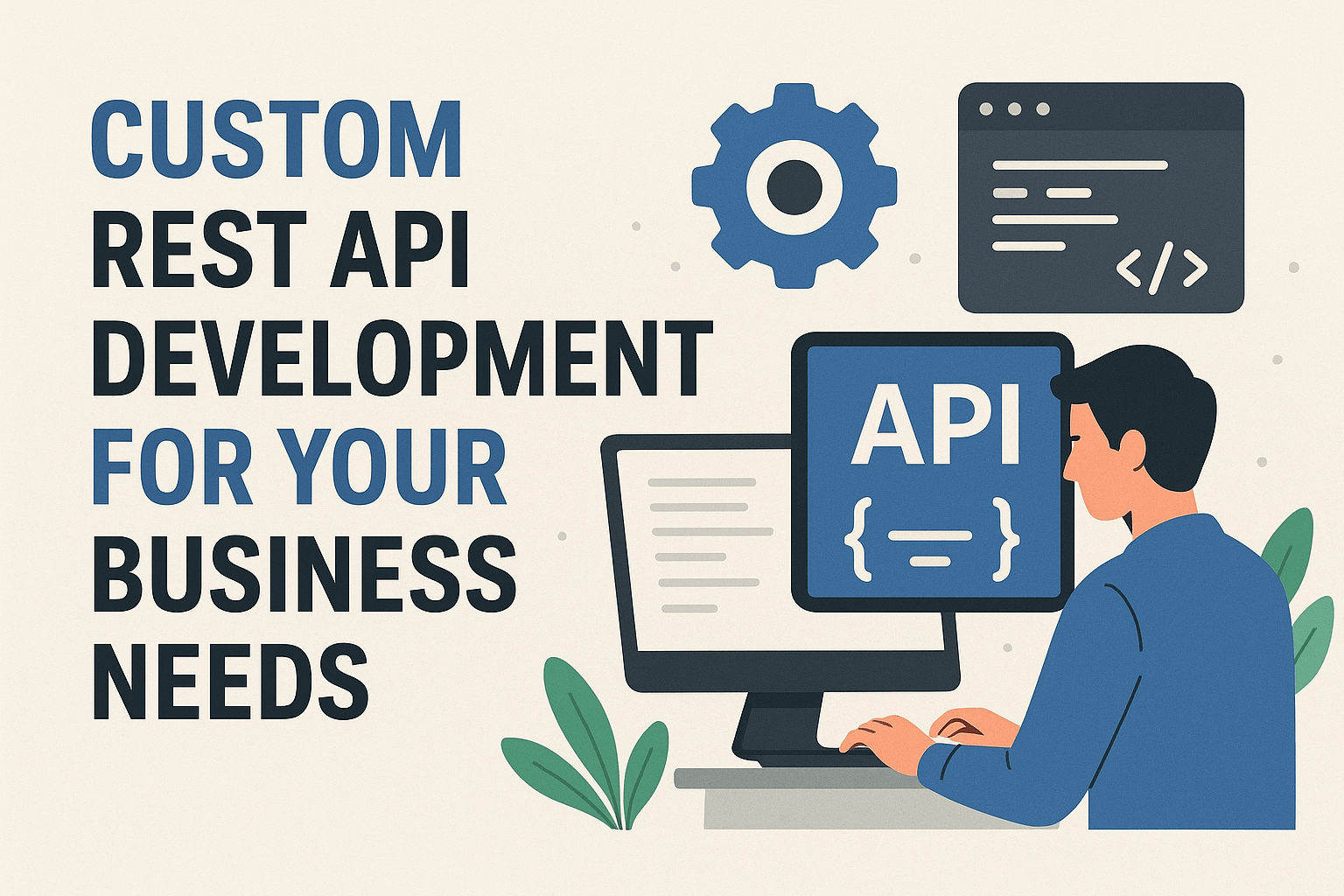 CUSTOM
REST API
DEVELOPMENT
FOR YOUR
BUSINESS
NEEDS

</>

API
{ }